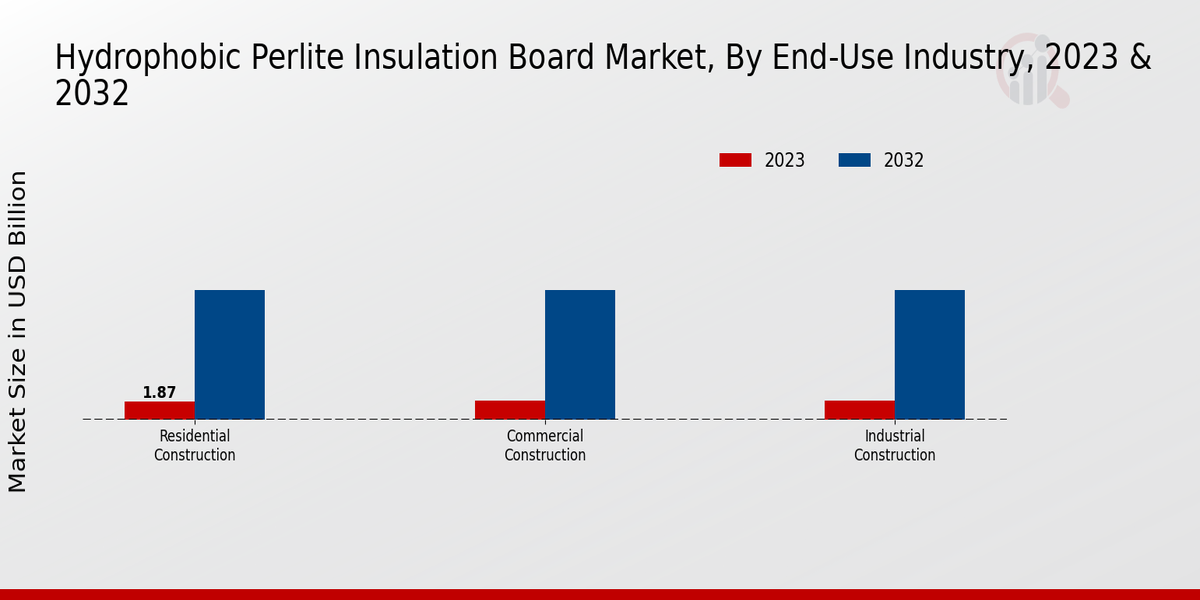 Hydrophobic Perlite Insulation Board Market, By End-Use Industry, 2023 & 2032

2023
2032

Market Size in USD Billion

1.87

Residential Construction
Commercial Construction
Industrial Construction